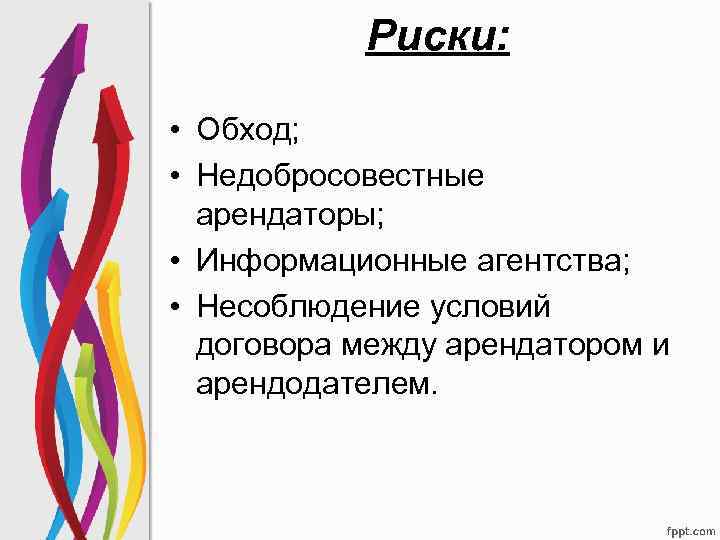 Риски:

• Обход;
• Недобросовестные арендаторы;
• Информационные агентства;
• Несоблюдение условий договора между арендатором и арендодателем.

fppt.com